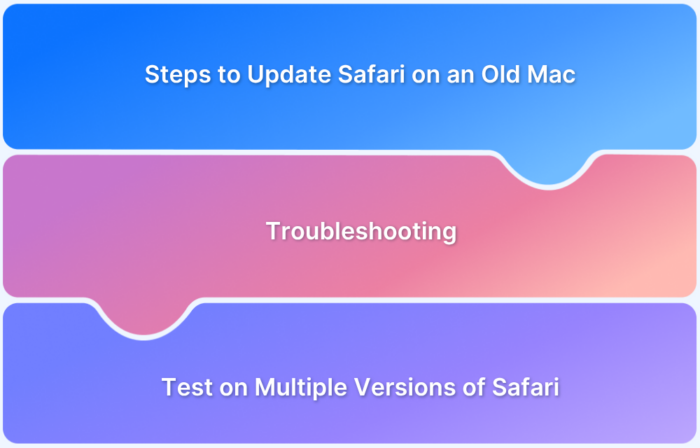 Steps to Update Safari on an Old Mac

Troubleshooting

Test on Multiple Versions of Safari